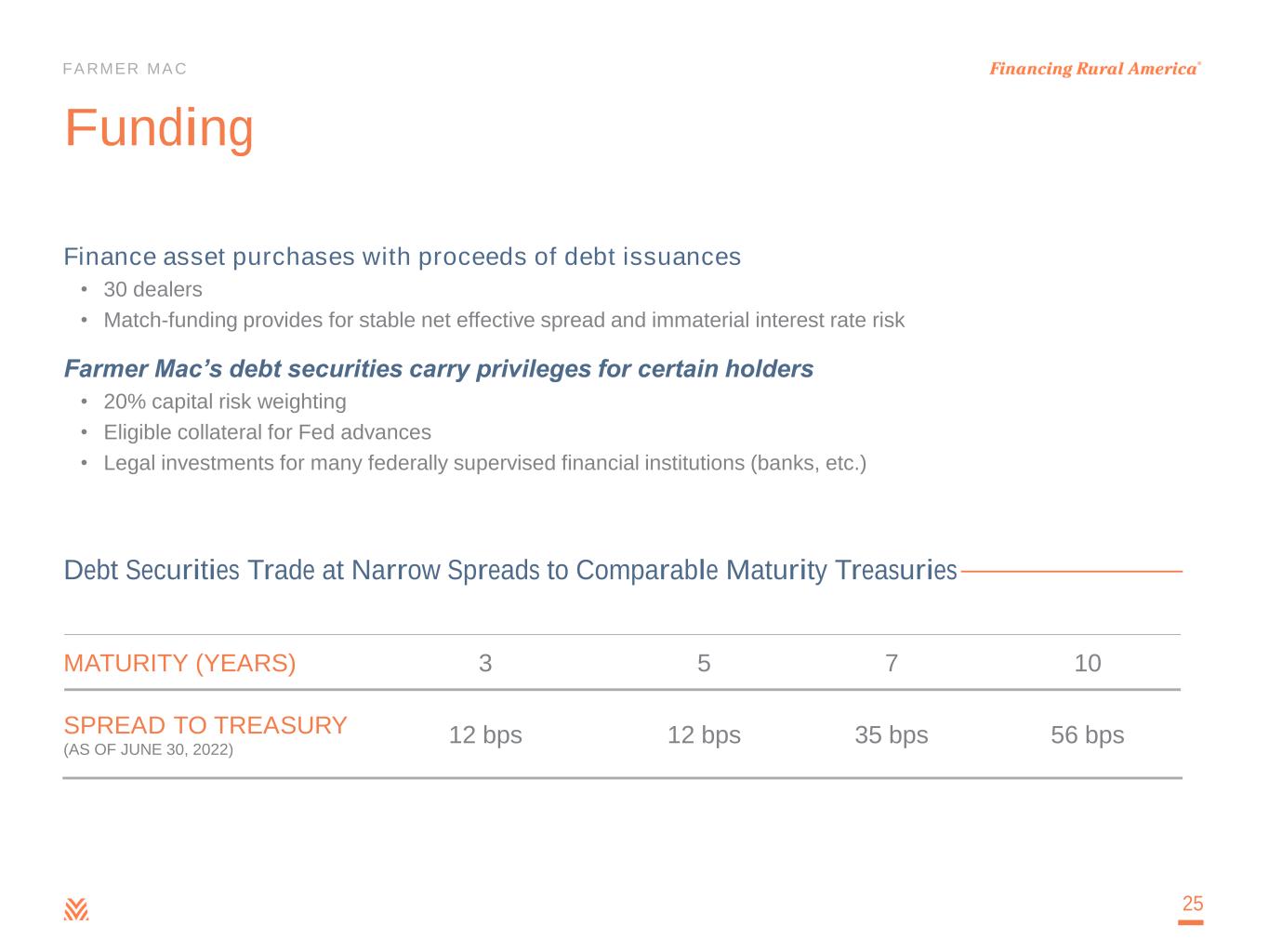 FARMER MAC

Financing Rural America®

Funding

Finance asset purchases with proceeds of debt issuances

• 30 dealers
• Match-funding provides for stable net effective spread and immaterial interest rate risk

Farmer Mac's debt securities carry privileges for certain holders

• 20% capital risk weighting
• Eligible collateral for Fed advances
• Legal investments for many federally supervised financial institutions (banks, etc.)

Debt Securities Trade at Narrow Spreads to Comparable Maturity Treasuries

| MATURITY (YEARS) | 3 | 5 | 7 | 10 |
|---|---|---|---|---|
| SPREAD TO TREASURY (AS OF JUNE 30, 2022) | 12 bps | 12 bps | 35 bps | 56 bps |

25